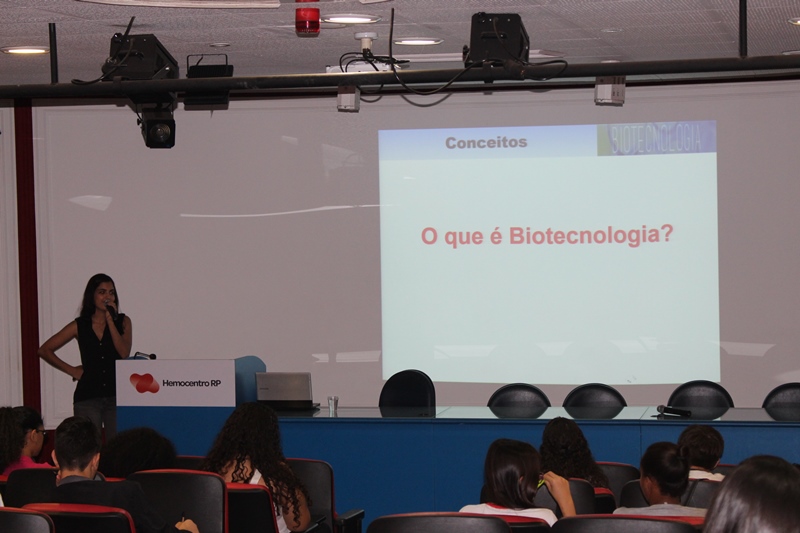 Conceitos

BIOTECNOLOGIA

O que é Biotecnologia?

Hemocentro RP